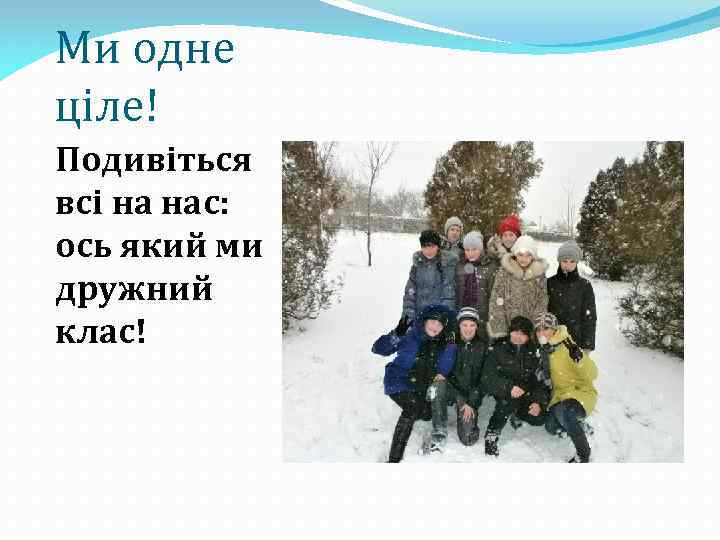 Ми одне ціле!

Подивіться всі на нас: ось який ми дружний клас!